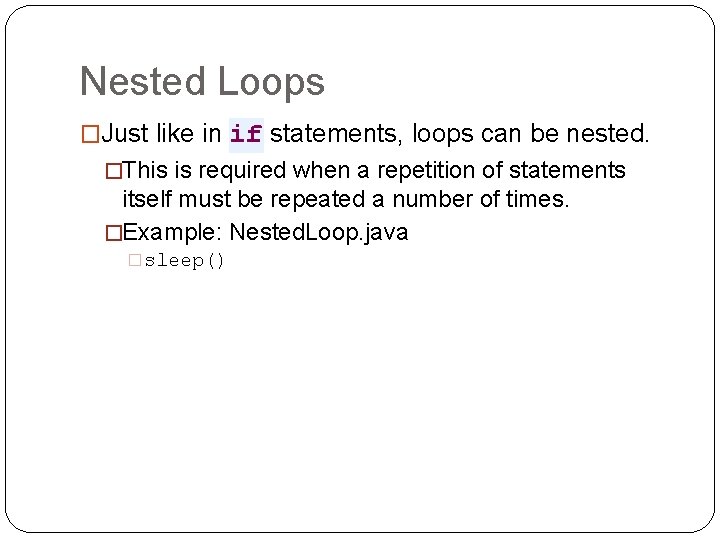 Nested Loops

□Just like in if statements, loops can be nested.

□This is required when a repetition of statements itself must be repeated a number of times.

□Example: NestedLoop.java

□sleep()